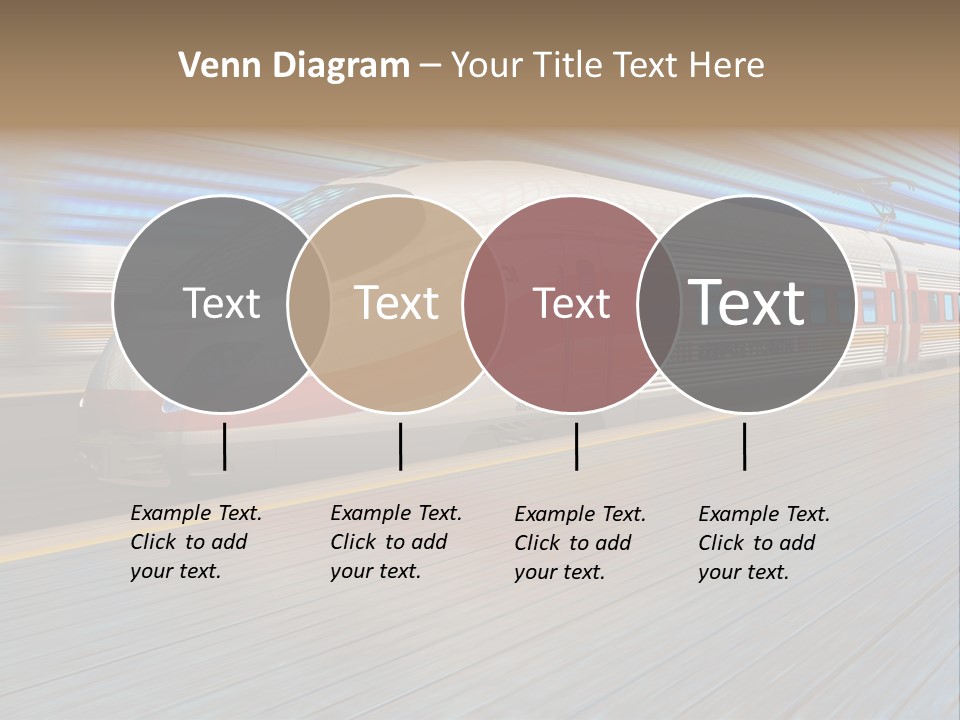 Venn Diagram – Your Title Text Here

Text

Text

Text

Text

Example Text. Click to add your text.

Example Text. Click to add your text.

Example Text. Click to add your text.

Example Text. Click to add your text.